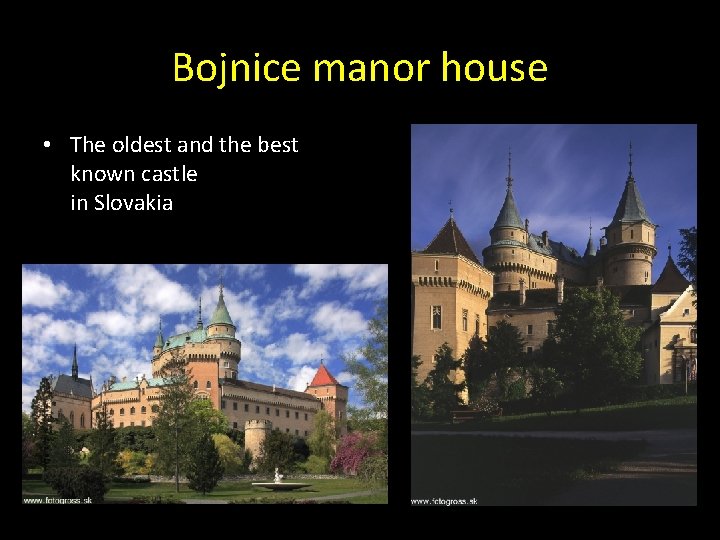 Bojnice manor house

• The oldest and the best known castle in Slovakia

www.fotogross.sk

www.fotogross.sk